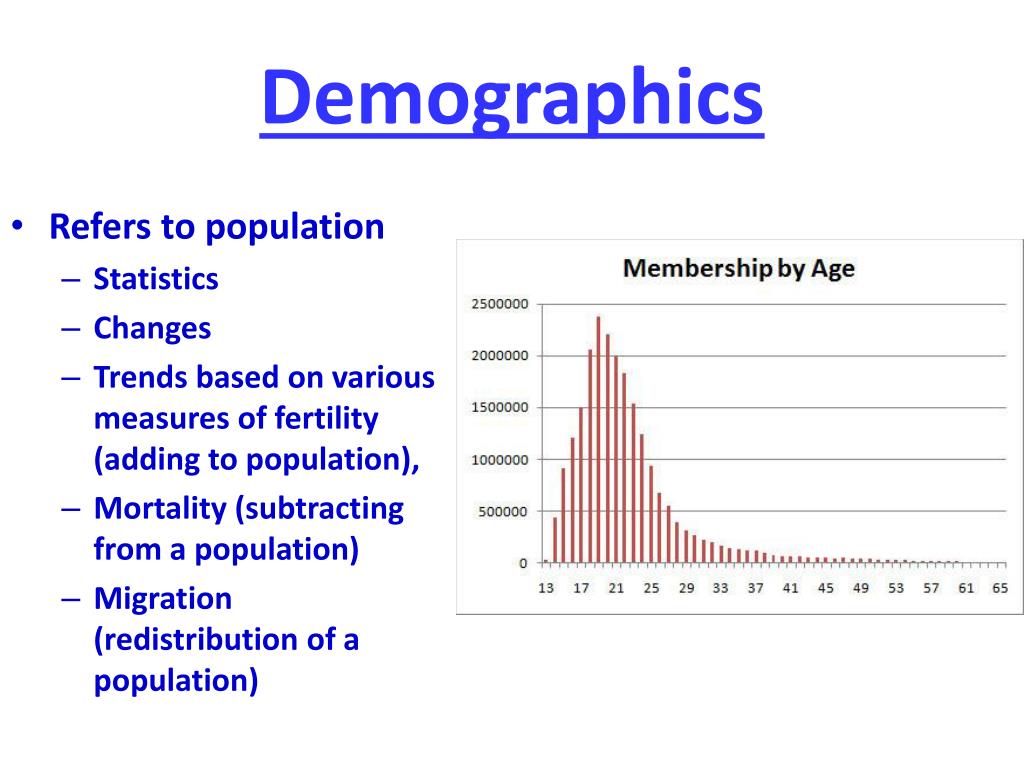 Demographics

• Refers to population
– Statistics
– Changes
– Trends based on various measures of fertility (adding to population),
– Mortality (subtracting from a population)
– Migration (redistribution of a population)

Membership by Age

2500000
2000000
1500000
1000000
500000
0

13 17 21 25 29 33 37 41 45 49 53 57 61 65